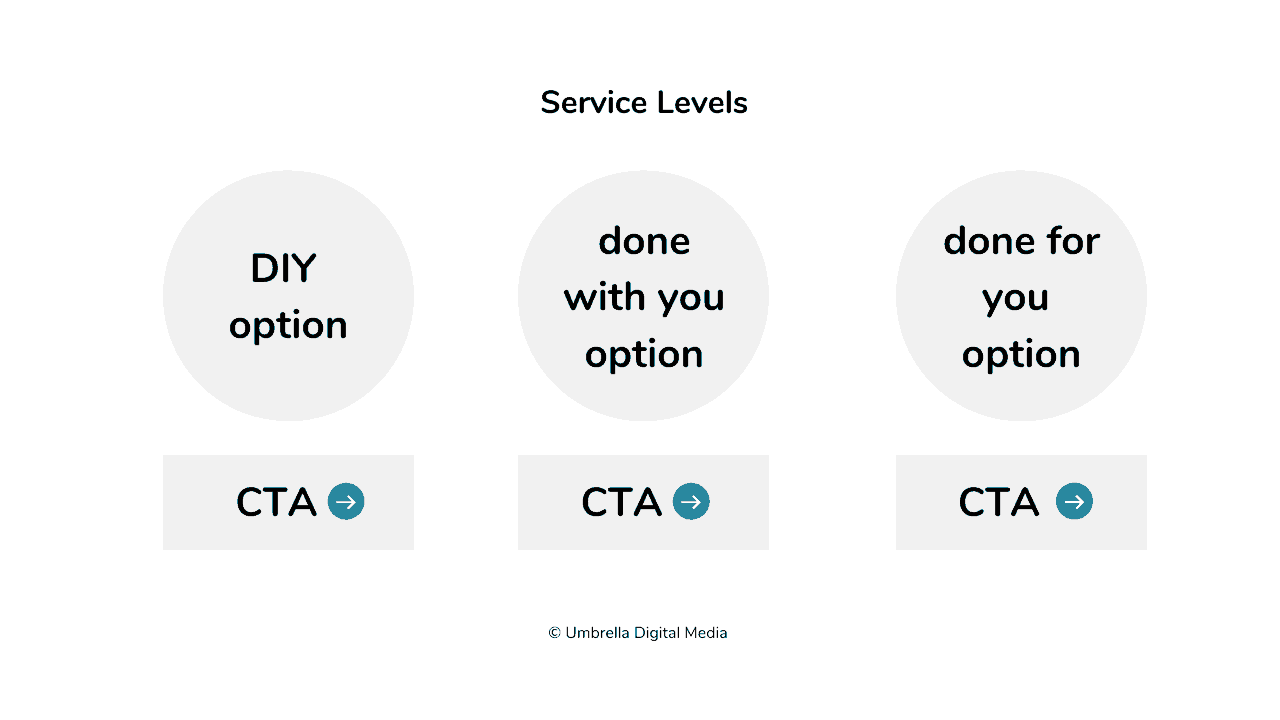 Service Levels

DIY option

done with you option

done for you option

CTA

CTA

CTA

© Umbrella Digital Media